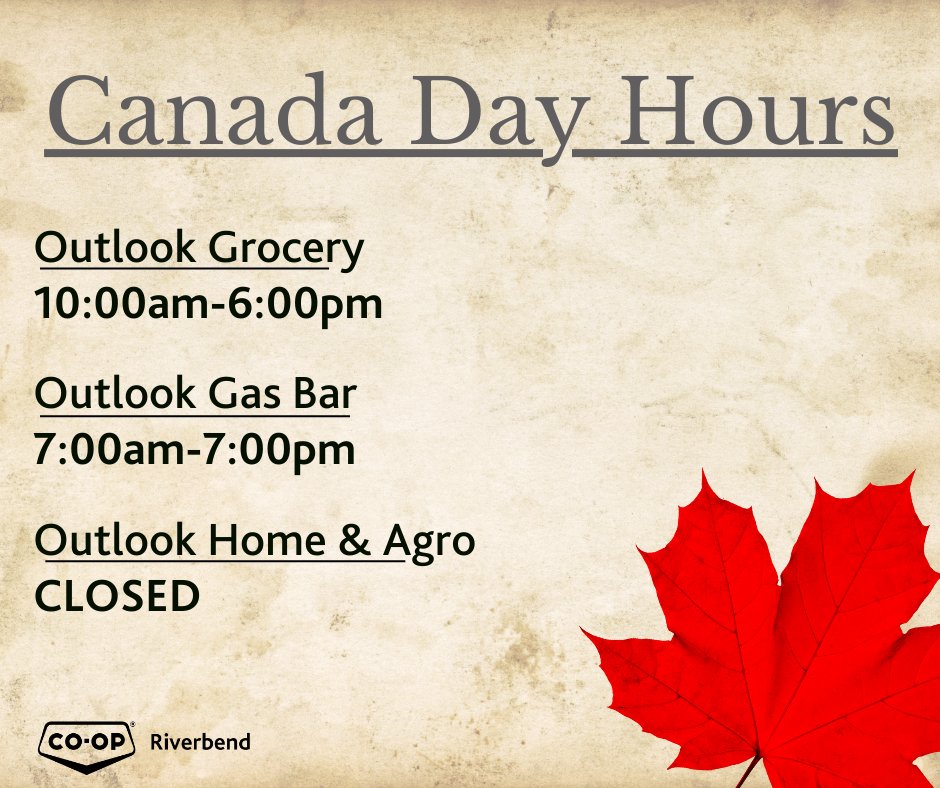 Canada Day Hours

Outlook Grocery
10:00am-6:00pm

Outlook Gas Bar
7:00am-7:00pm

Outlook Home & Agro
CLOSED

CO-OP Riverbend